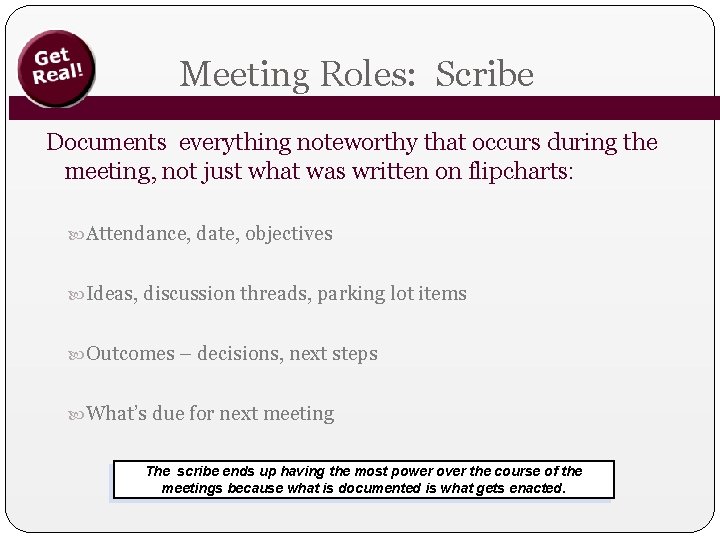 Get Real!

Meeting Roles: Scribe

Documents everything noteworthy that occurs during the meeting, not just what was written on flipcharts:

Attendance, date, objectives

Ideas, discussion threads, parking lot items

Outcomes – decisions, next steps

What's due for next meeting

The scribe ends up having the most power over the course of the meetings because what is documented is what gets enacted.